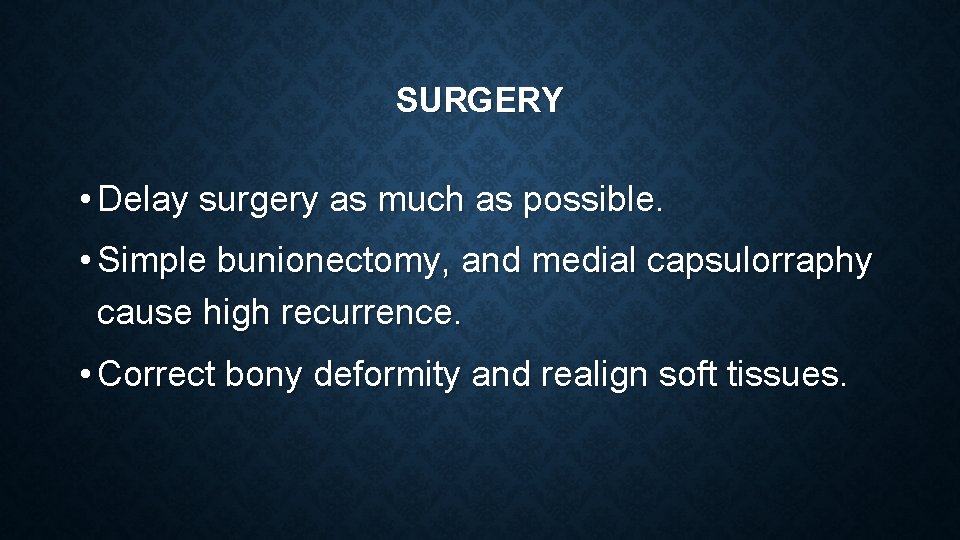 SURGERY

• Delay surgery as much as possible.

• Simple bunionectomy, and medial capsulorraphy cause high recurrence.

• Correct bony deformity and realign soft tissues.